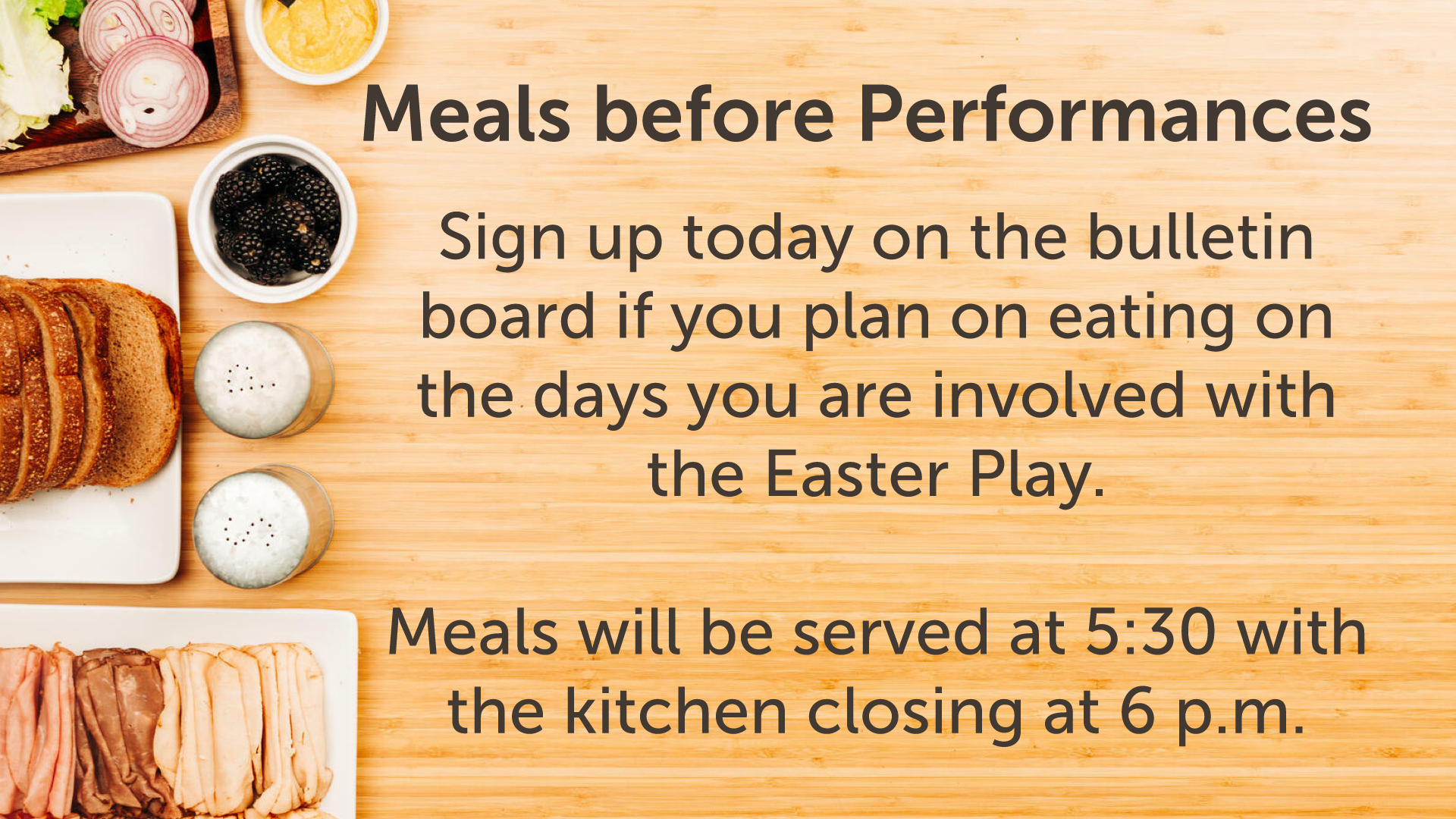 Meals before Performances

Sign up today on the bulletin board if you plan on eating on the days you are involved with the Easter Play.

Meals will be served at 5:30 with the kitchen closing at 6 p.m.